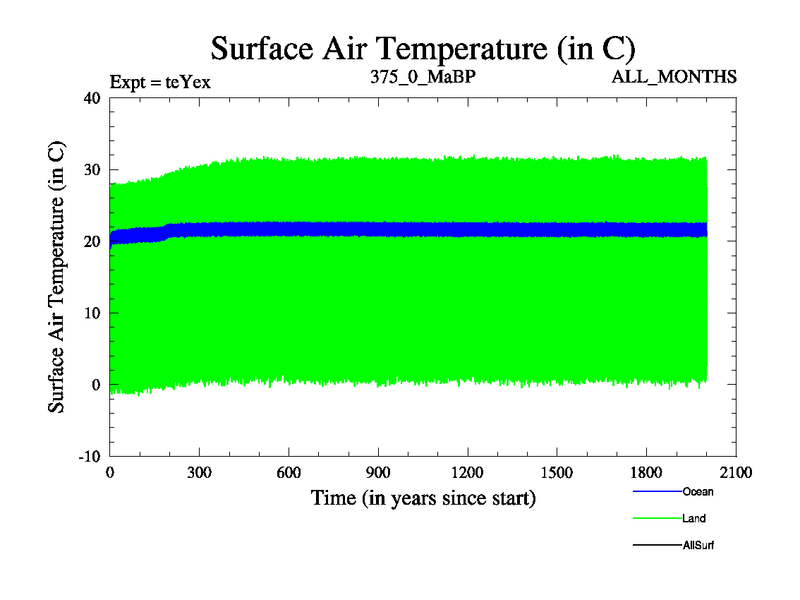 Surface Air Temperature (in C)

Expt = teYex

375_0_MaBP

ALL_MONTHS

Surface Air Temperature (in C)

40
30
20
10
0
-10

0
300
600
900
1200
1500
1800
2100

Time (in years since start)

Ocean

Land

AllSurf